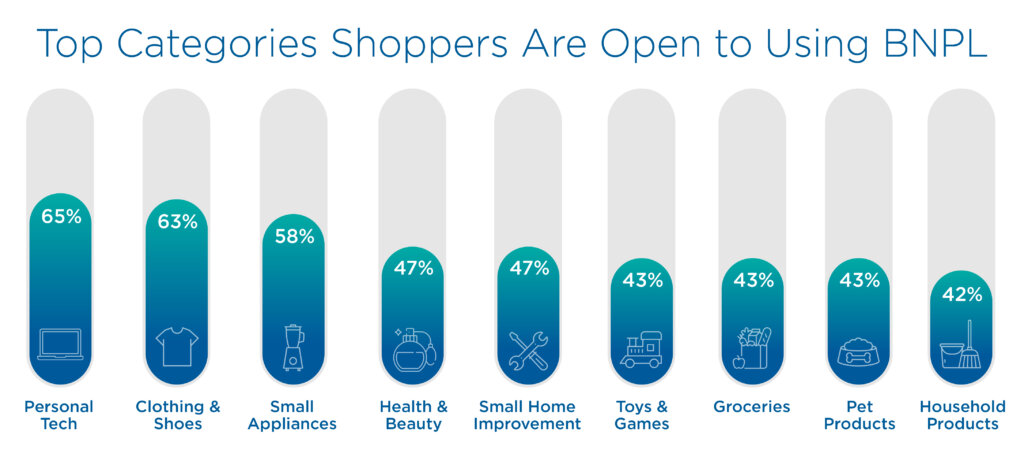 Top Categories Shoppers Are Open to Using BNPL

65%
Personal Tech

63%
Clothing & Shoes

58%
Small Appliances

47%
Health & Beauty

47%
Small Home Improvement

43%
Toys & Games

43%
Groceries

43%
Pet Products

42%
Household Products